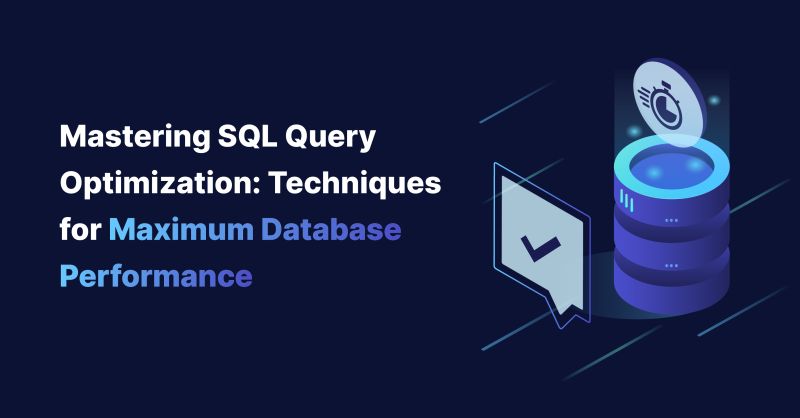 Mastering SQL Query Optimization: Techniques for Maximum Database Performance